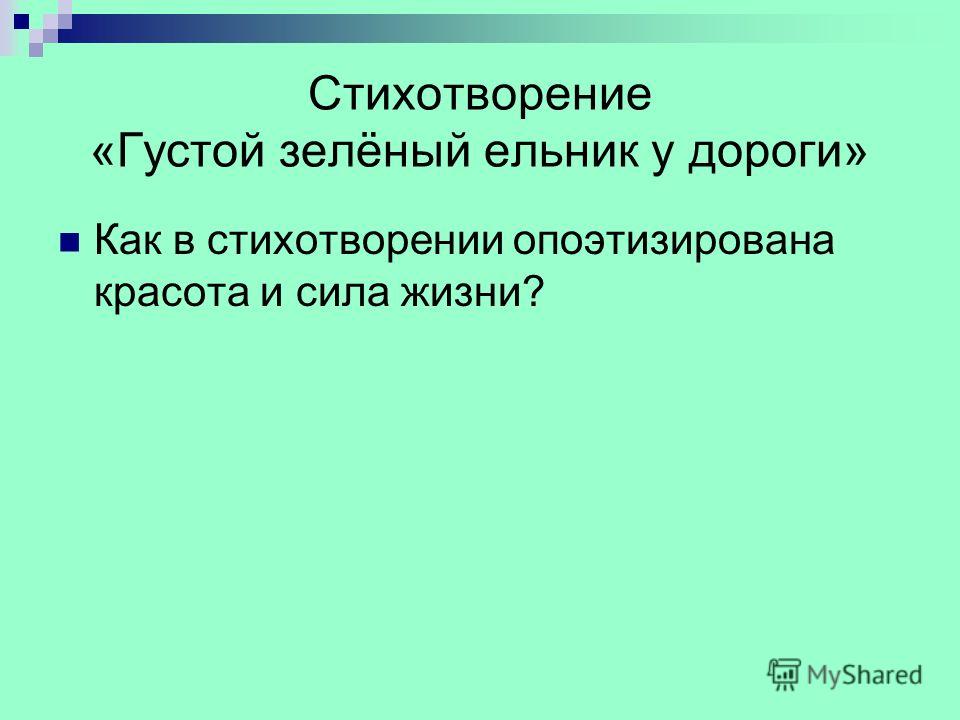 Стихотворение «Густой зелёный ельник у дороги»

Как в стихотворении опоэтизирована красота и сила жизни?

MyShared